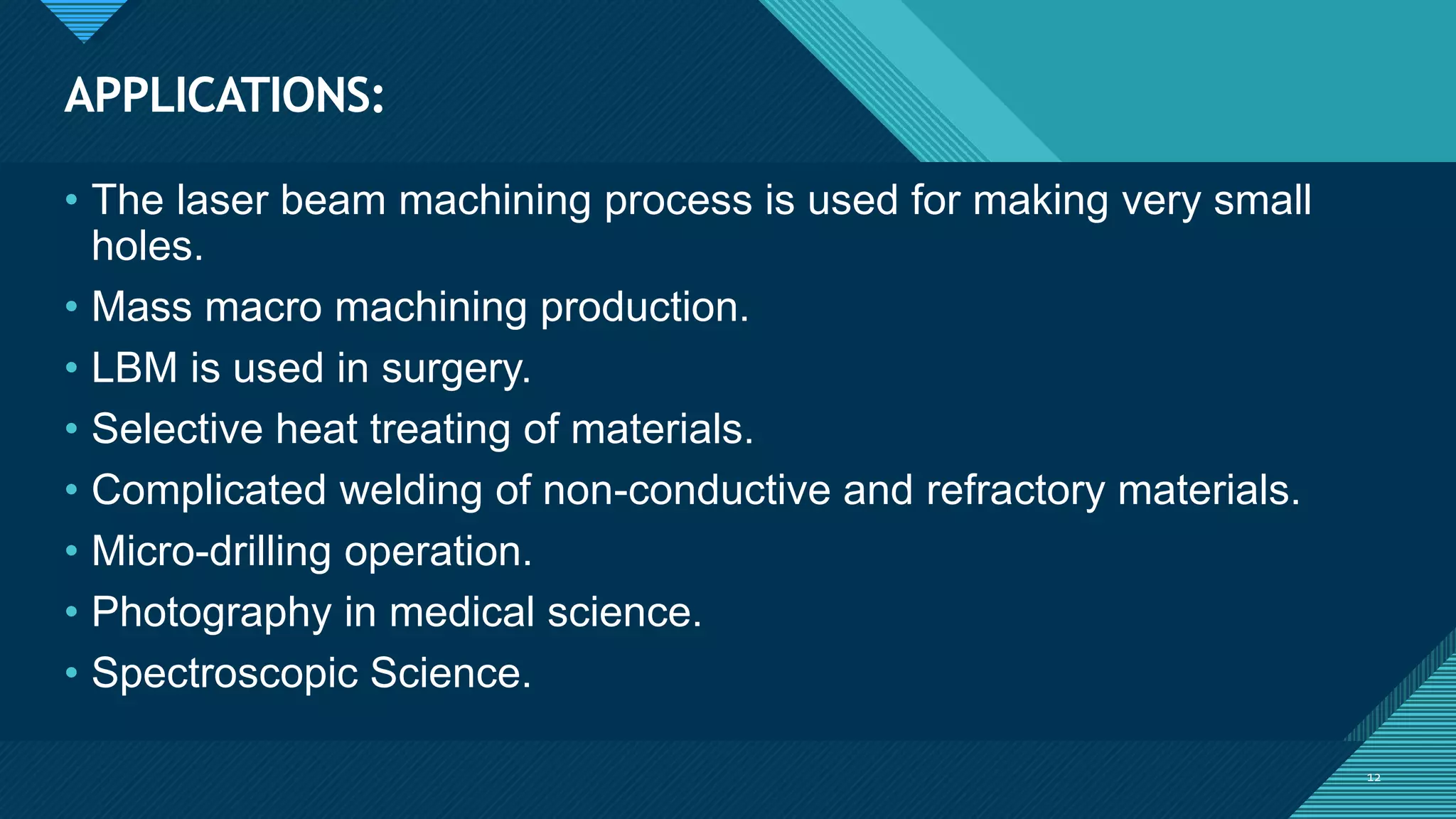 APPLICATIONS:

• The laser beam machining process is used for making very small holes.
• Mass macro machining production.
• LBM is used in surgery.
• Selective heat treating of materials.
• Complicated welding of non-conductive and refractory materials.
• Micro-drilling operation.
• Photography in medical science.
• Spectroscopic Science.

12